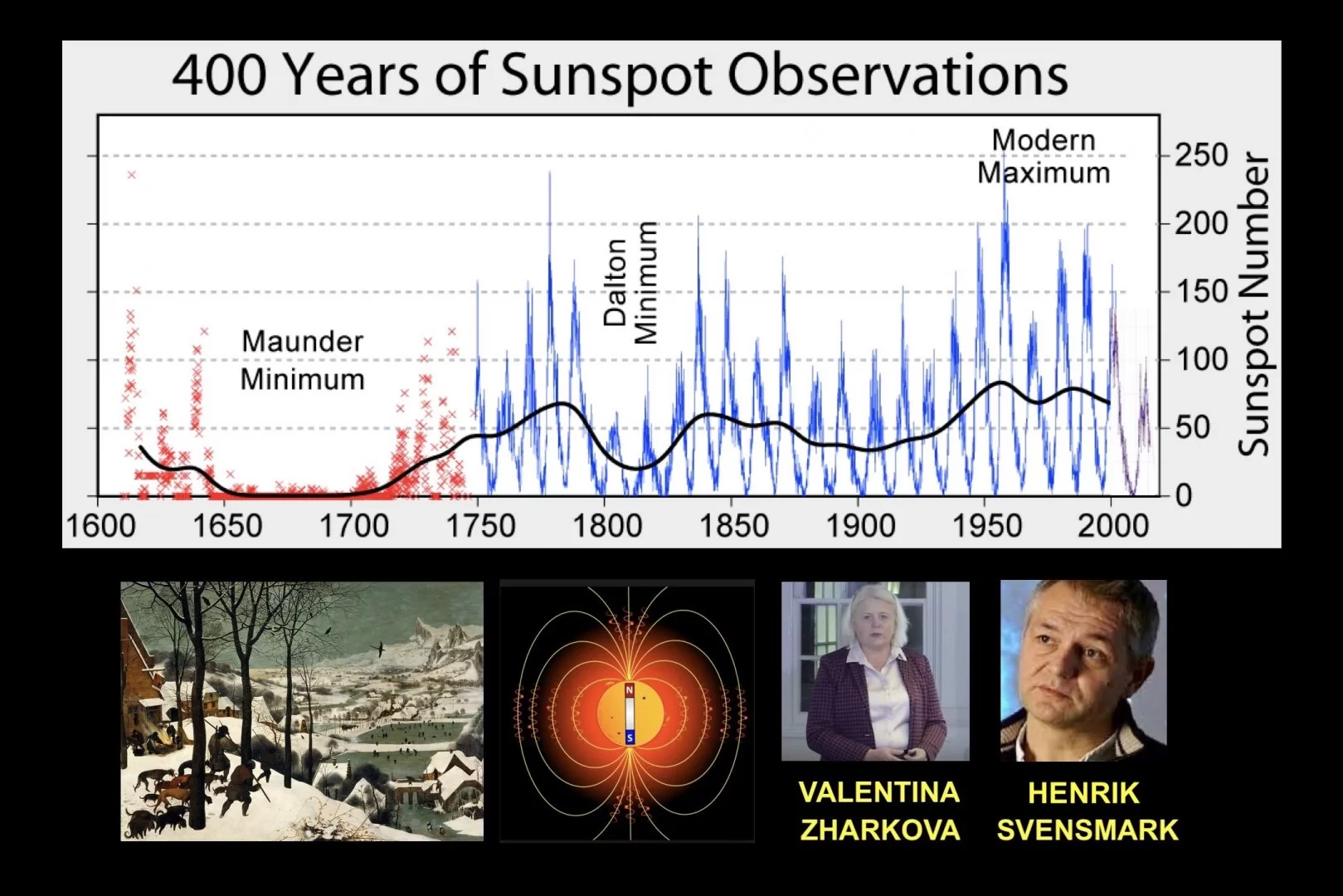 400 Years of Sunspot Observations

Modern Maximum

Dalton Minimum

Maunder Minimum

250
200
150
100
50
0

Sunspot Number

1600 1650 1700 1750 1800 1850 1900 1950 2000

N
S

VALENTINA ZHARKOVA

HENRIK SVENSMARK